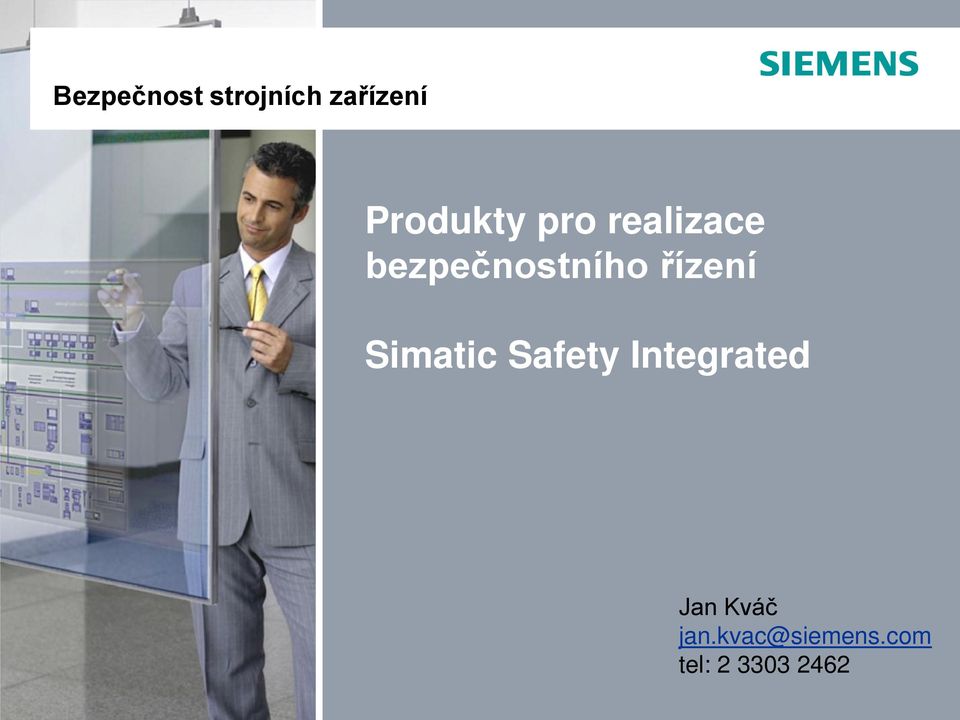 SIEMENS

Bezpečnost strojních zařízení

Produkty pro realizace bezpečnostního řízení

Simatic Safety Integrated

Jan Kváč
jan.kvac@siemens.com
tel: 2 3303 2462